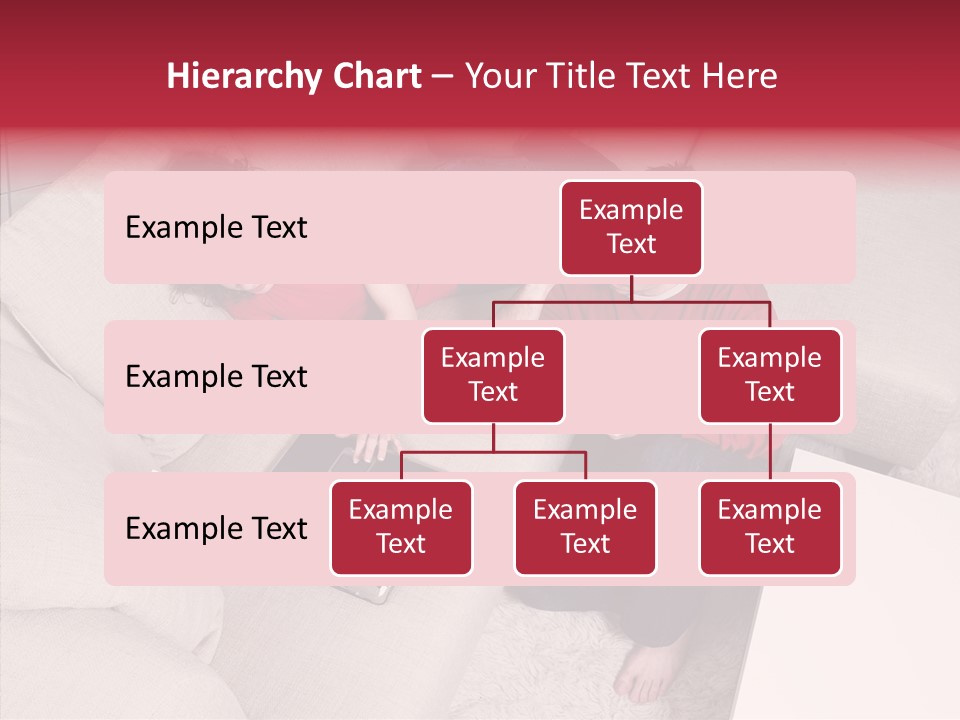 Hierarchy Chart – Your Title Text Here

Example Text

Example Text

Example Text

Example Text

Example Text

Example Text

Example Text

Example Text

Example Text